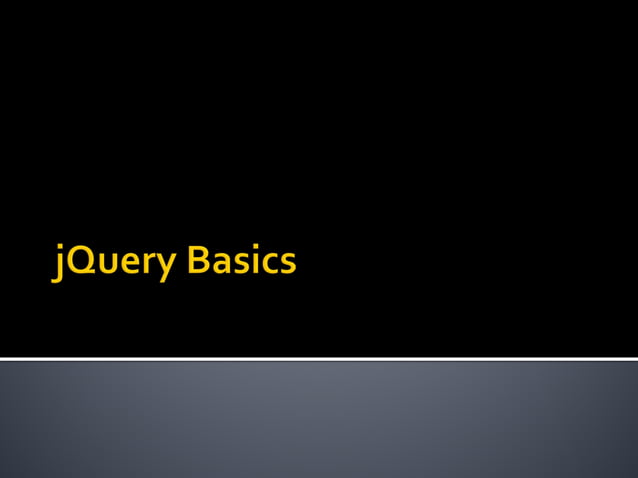 jQuery Basics